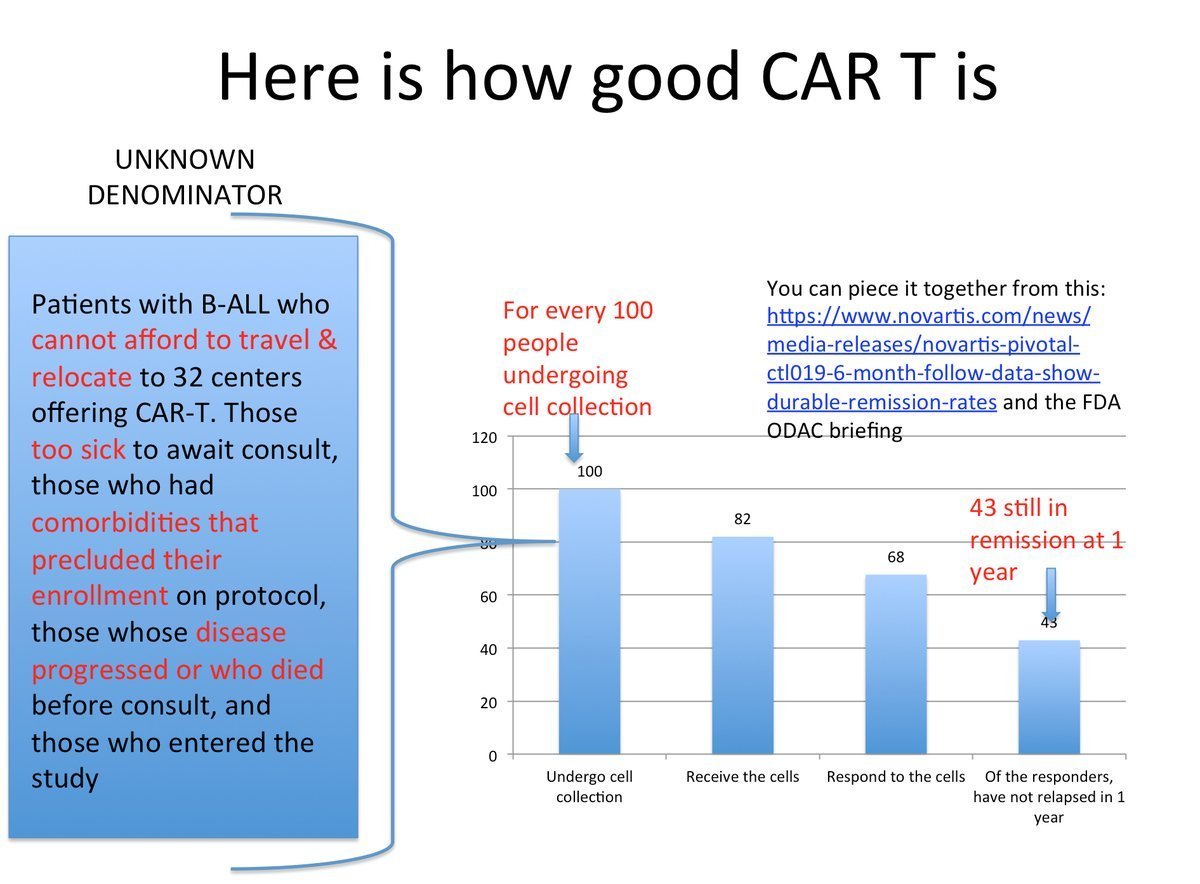 Here is how good CAR T is

UNKNOWN DENOMINATOR

Patients with B-ALL who cannot afford to travel & relocate to 32 centers offering CAR-T. Those too sick to await consult, those who had comorbidities that precluded their enrollment on protocol, those whose disease progressed or who died before consult, and those who entered the study

For every 100 people undergoing cell collection

You can piece it together from this: https://www.novartis.com/news/media-releases/novartis-pivotal-ctl019-6-month-follow-data-show-durable-remission-rates and the FDA ODAC briefing

43 still in remission at 1 year

120
100
80
60
40
20
0

100
82
68
43

Undergo cell collection
Receive the cells
Respond to the cells
Of the responders, have not relapsed in 1 year